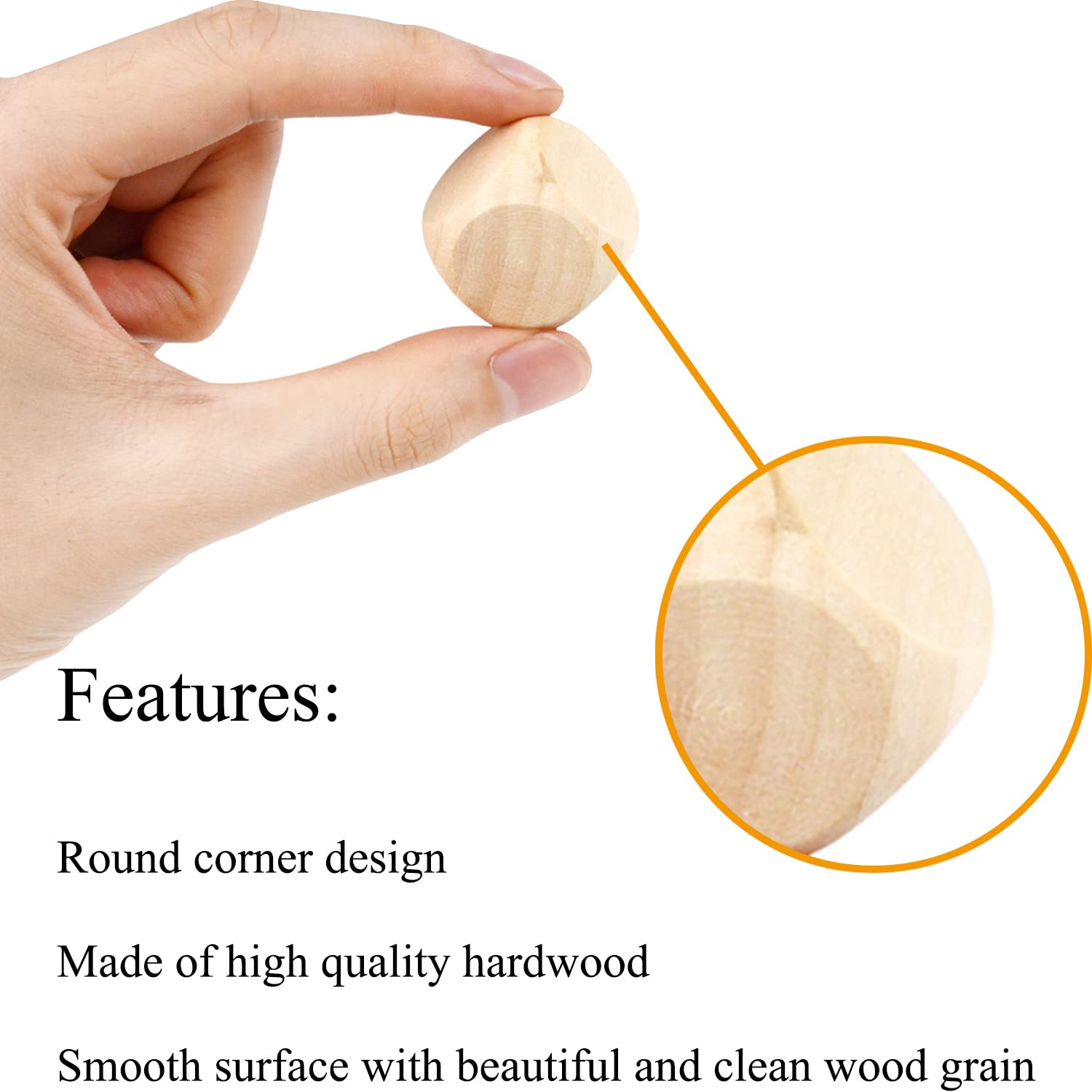 Features:

Round corner design

Made of high quality hardwood

Smooth surface with beautiful and clean wood grain